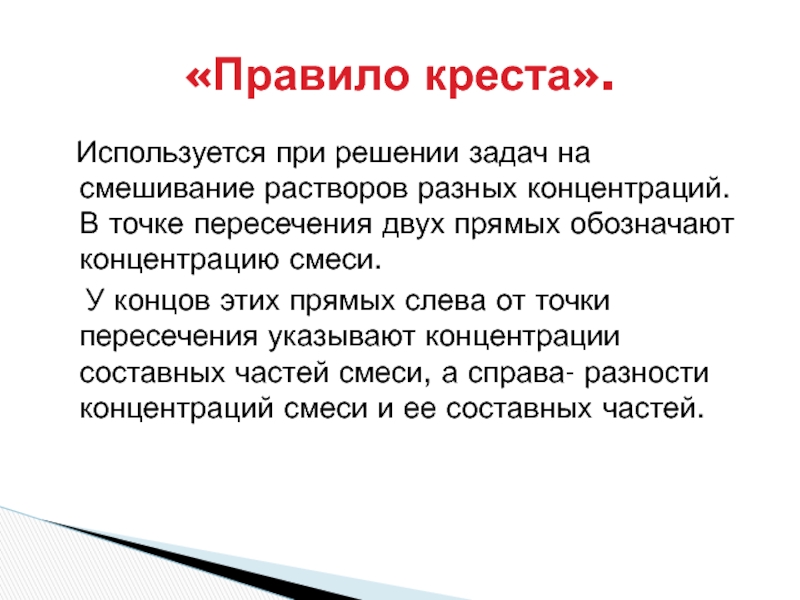 «Правило креста».

Используется при решении задач на смешивание растворов разных концентраций. В точке пересечения двух прямых обозначают концентрацию смеси.

У концов этих прямых слева от точки пересечения указывают концентрации составных частей смеси, а справа- разности концентраций смеси и ее составных частей.